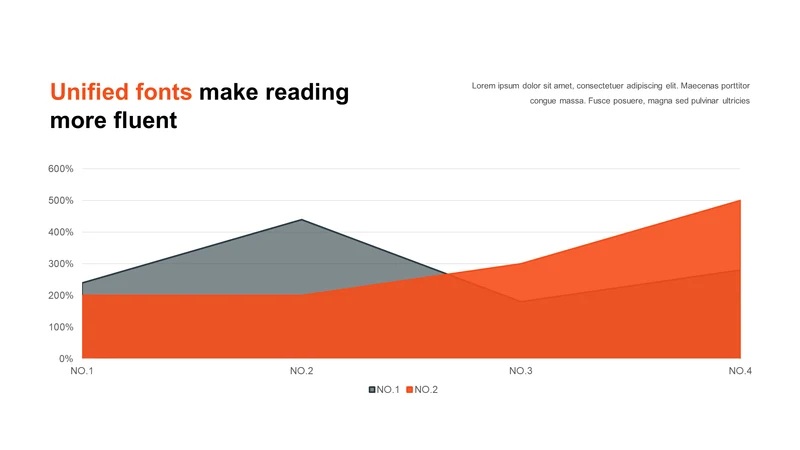 Unified fonts make reading more fluent

Lorem ipsum dolor sit amet, consectetuer adipiscing elit. Maecenas porttitor congue massa. Fusce posuere, magna sed pulvinar ultricies

600%
500%
400%
300%
200%
100%
0%

NO.1
NO.2
NO.3
NO.4

NO.1 NO.2